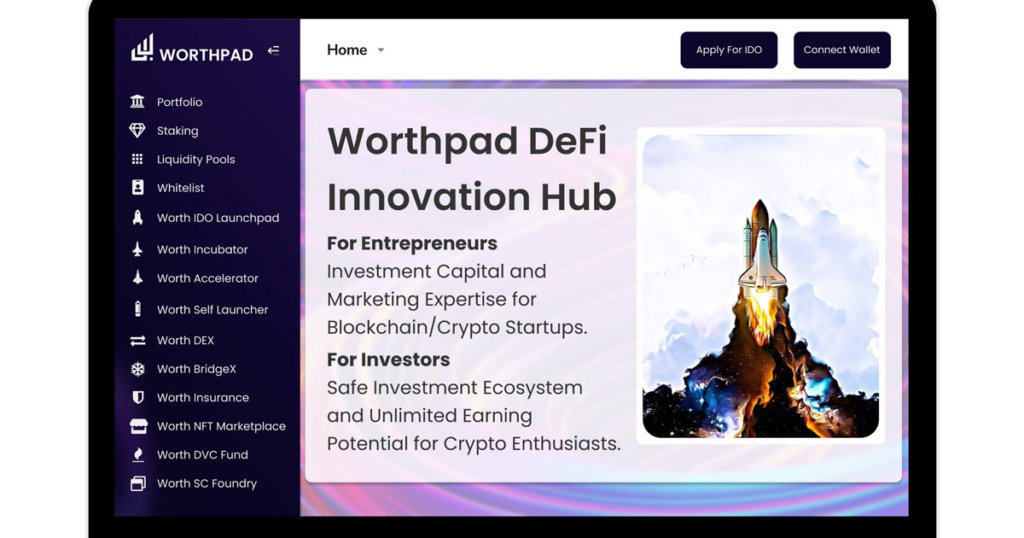 WORTHPAD

Portfolio
Staking
Liquidity Pools
Whitelist
Worth IDO Launchpad
Worth Incubator
Worth Accelerator
Worth Self Launcher
Worth DEX
Worth BridgeX
Worth Insurance
Worth NFT Marketplace
Worth DVC Fund
Worth SC Foundry

Home

Apply For IDO
Connect Wallet

Worthpad DeFi Innovation Hub

For Entrepreneurs
Investment Capital and Marketing Expertise for Blockchain/Crypto Startups.

For Investors
Safe Investment Ecosystem and Unlimited Earning Potential for Crypto Enthusiasts.